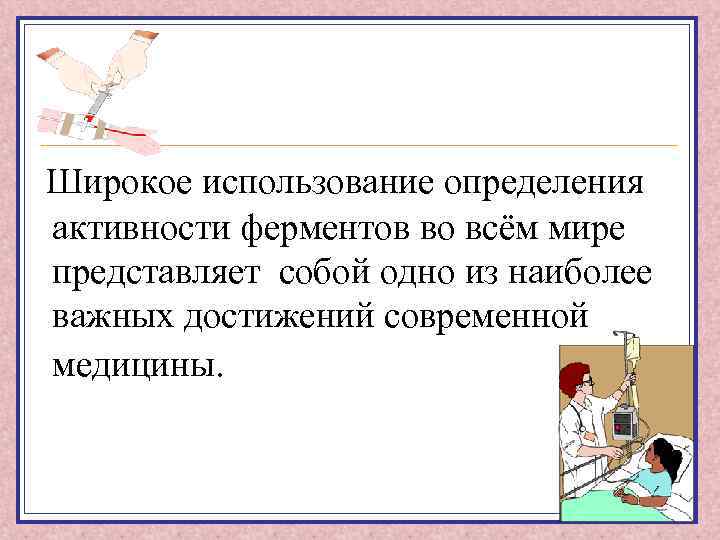 Широкое использование определения активности ферментов во всём мире представляет собой одно из наиболее важных достижений современной медицины.